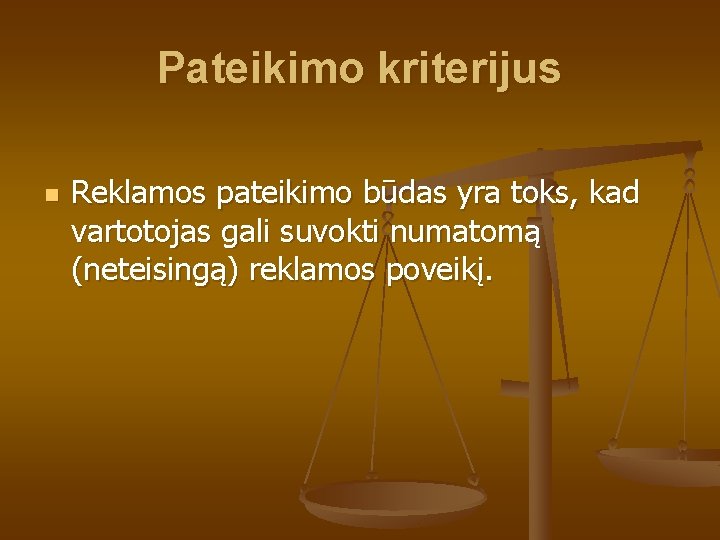 Pateikimo kriterijus

Reklamos pateikimo būdas yra toks, kad vartotojas gali suvokti numatomą (neteisingą) reklamos poveikį.